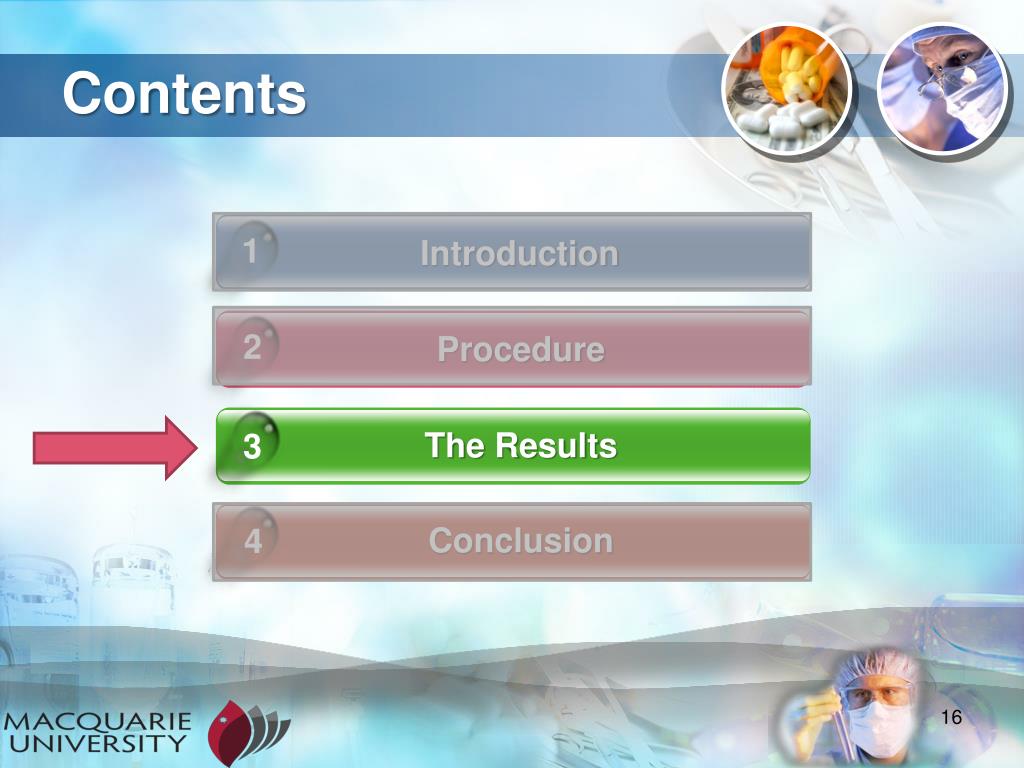 Contents

1 Introduction

2 Procedure

3 The Results

4 Conclusion

MACQUARIE UNIVERSITY

16